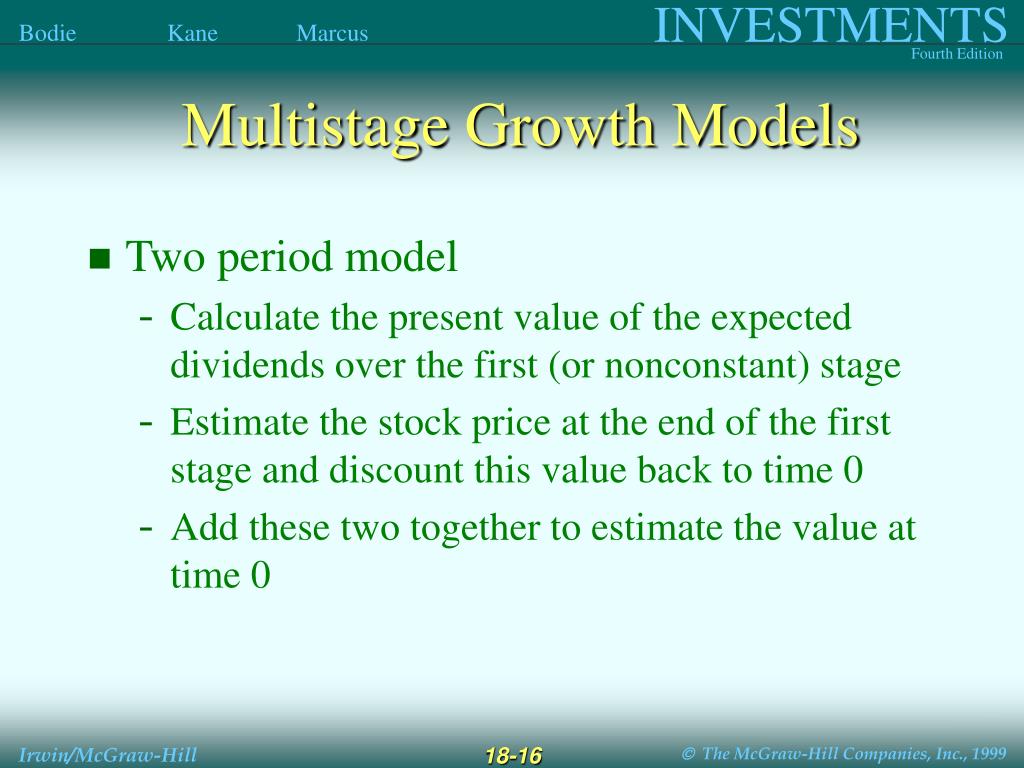 Bodie Kane Marcus

INVESTMENTS
Fourth Edition

Multistage Growth Models

■ Two period model
- Calculate the present value of the expected dividends over the first (or nonconstant) stage
- Estimate the stock price at the end of the first stage and discount this value back to time 0
- Add these two together to estimate the value at time 0

Irwin/McGraw-Hill

18-16

© The McGraw-Hill Companies, Inc., 1999